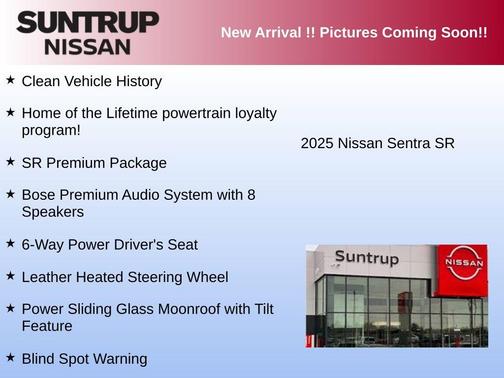 SUNTRUP NISSAN

New Arrival !! Pictures Coming Soon!!

★ Clean Vehicle History

★ Home of the Lifetime powertrain loyalty program!

★ SR Premium Package

★ Bose Premium Audio System with 8 Speakers

★ 6-Way Power Driver's Seat

★ Leather Heated Steering Wheel

★ Power Sliding Glass Moonroof with Tilt Feature

★ Blind Spot Warning

2025 Nissan Sentra SR

Suntrup

NISSAN